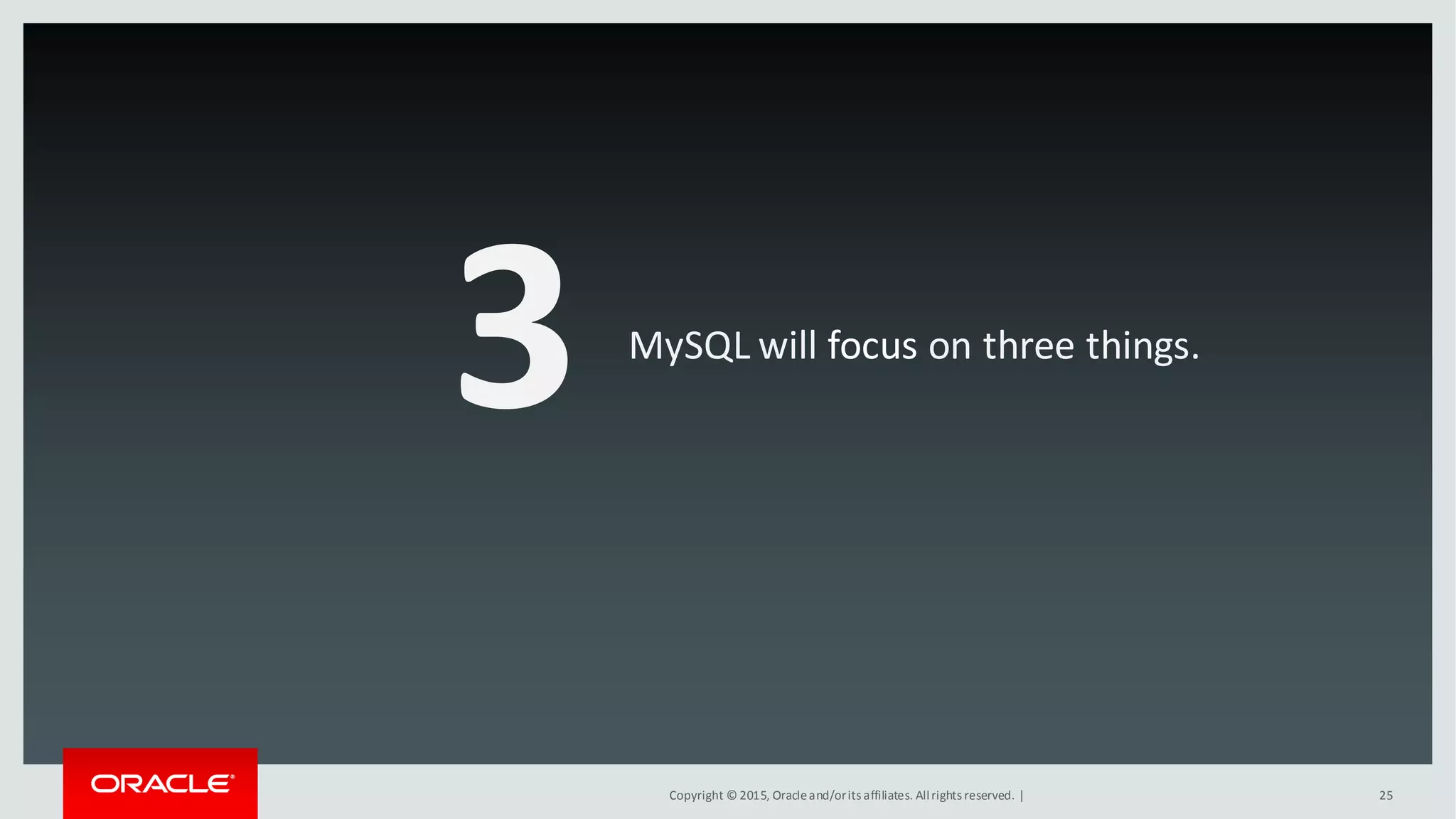 3

MySQL will focus on three things.

ORACLE®

Copyright © 2015, Oracle and/or its affiliates. All rights reserved. |

25